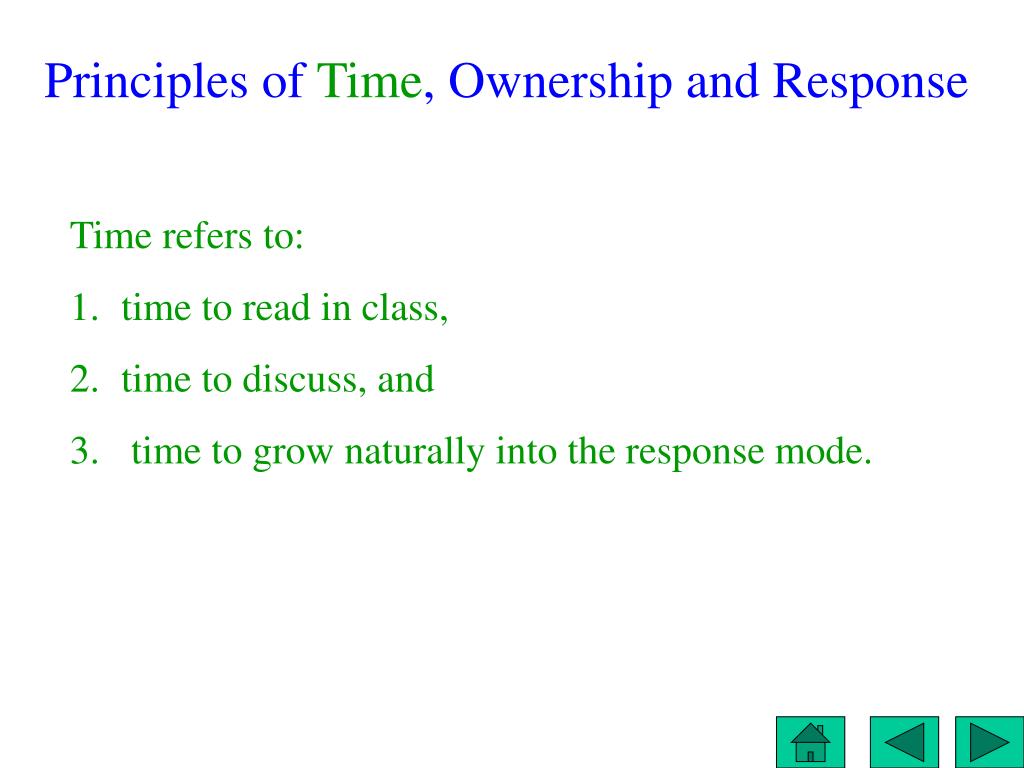 Principles of Time, Ownership and Response

Time refers to:

1. time to read in class,

2. time to discuss, and

3. time to grow naturally into the response mode.